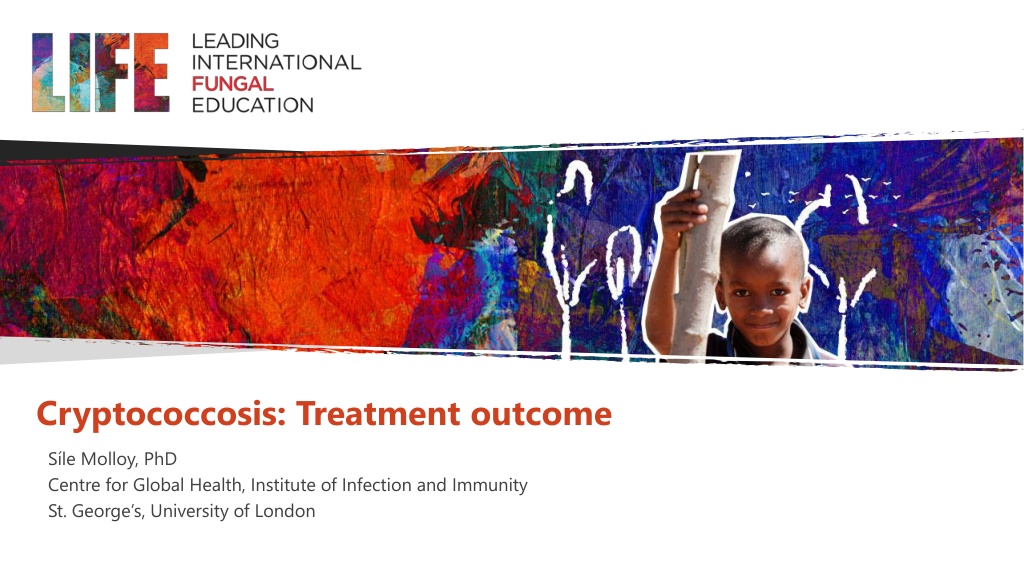 LIFE
LEADING
INTERNATIONAL
FUNGAL
EDUCATION

Cryptococcosis: Treatment outcome

Síle Molloy, PhD
Centre for Global Health, Institute of Infection and Immunity
St. George's, University of London